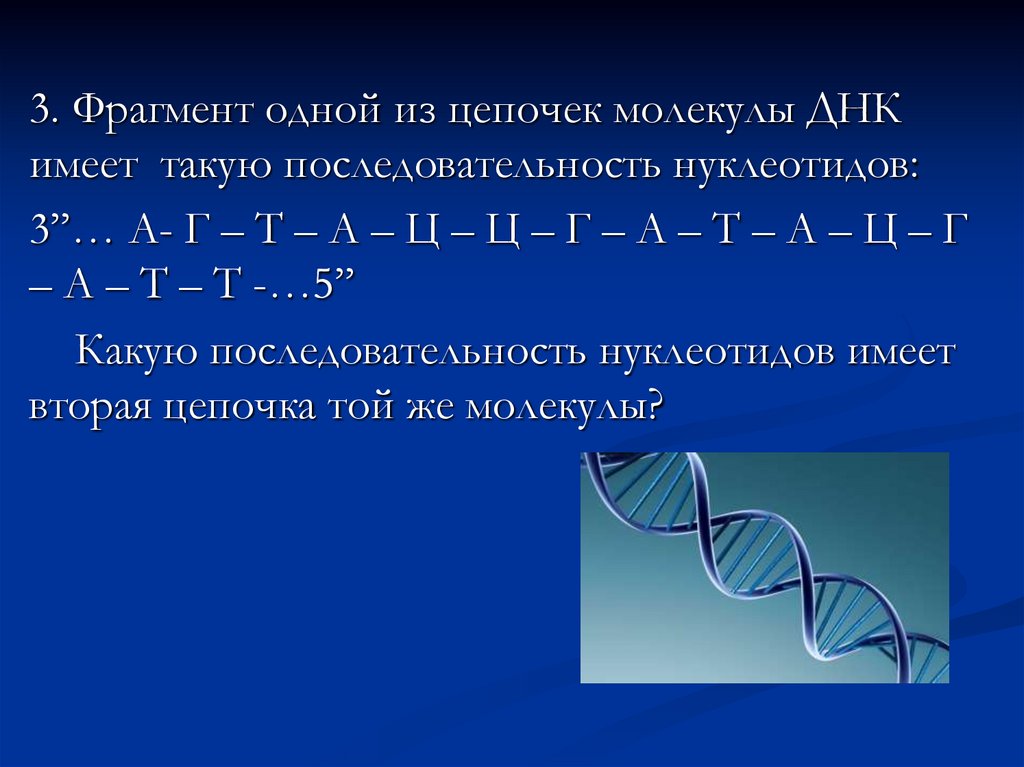 3. Фрагмент одной из цепочек молекулы ДНК имеет такую последовательность нуклеотидов:

3”… А- Г – Т – А – Ц – Ц – Г – А – Т – А – Ц – Г – А – Т – Т -…5”

Какую последовательность нуклеотидов имеет вторая цепочка той же молекулы?